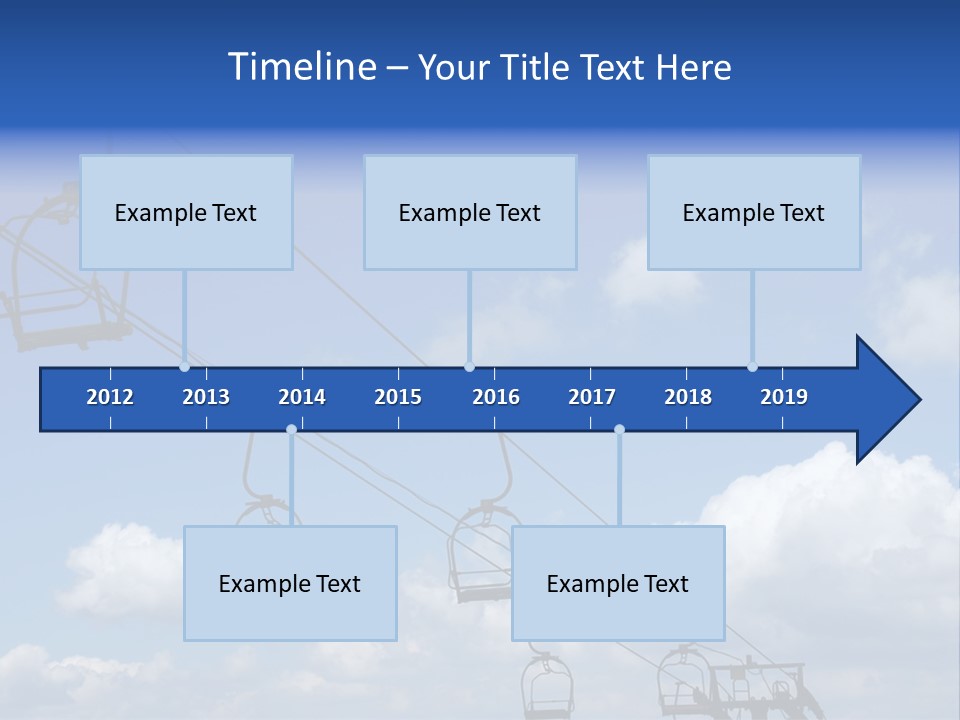 Timeline – Your Title Text Here

Example Text

Example Text

Example Text

2012 2013 2014 2015 2016 2017 2018 2019

Example Text

Example Text